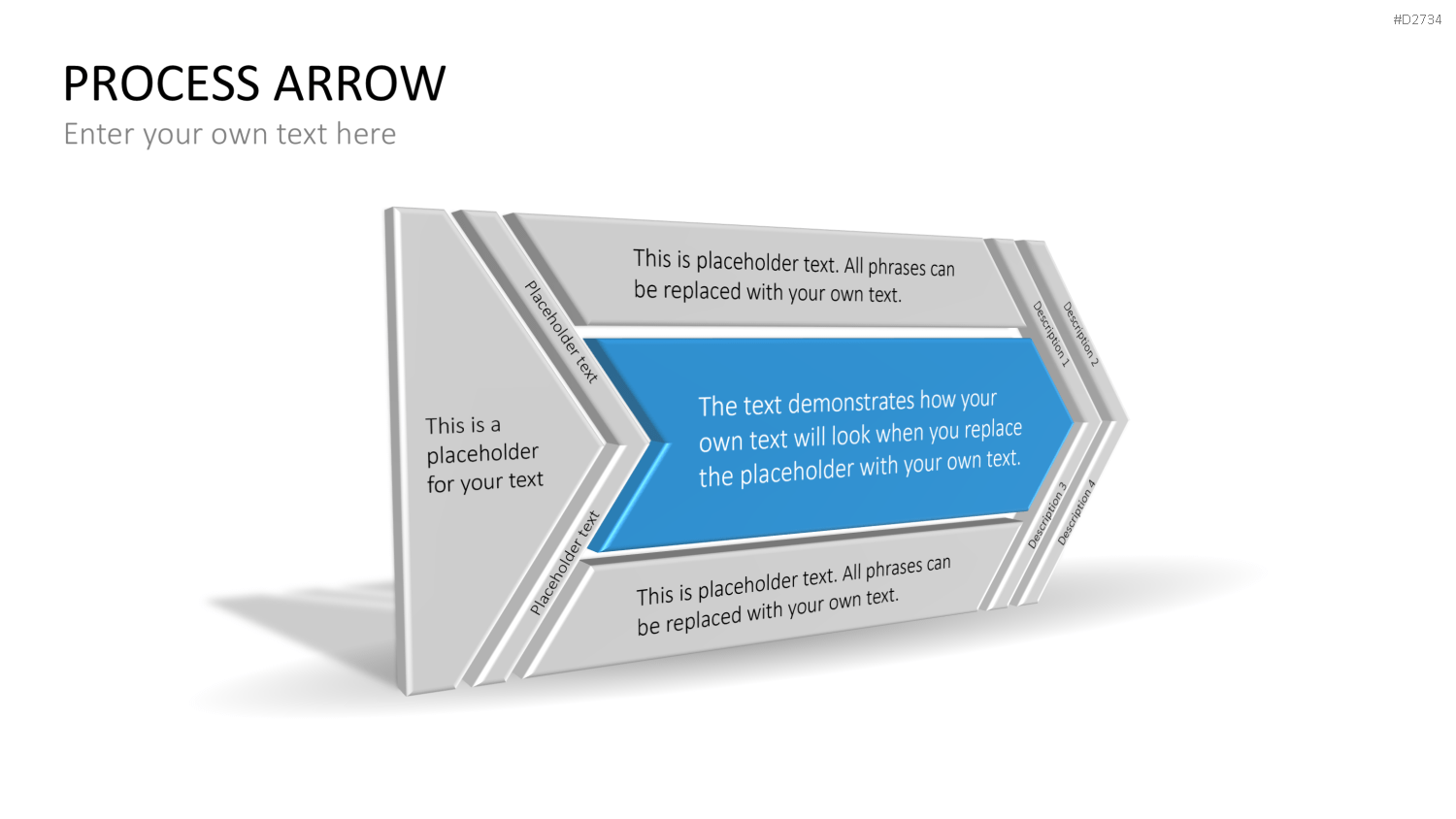 #D2734

PROCESS ARROW

Enter your own text here

This is a placeholder for your text

Placeholder text

This is placeholder text. All phrases can be replaced with your own text.

Description 1

Description 2

The text demonstrates how your own text will look when you replace the placeholder with your own text.

Placeholder text

This is placeholder text. All phrases can be replaced with your own text.

Description 3

Description 4